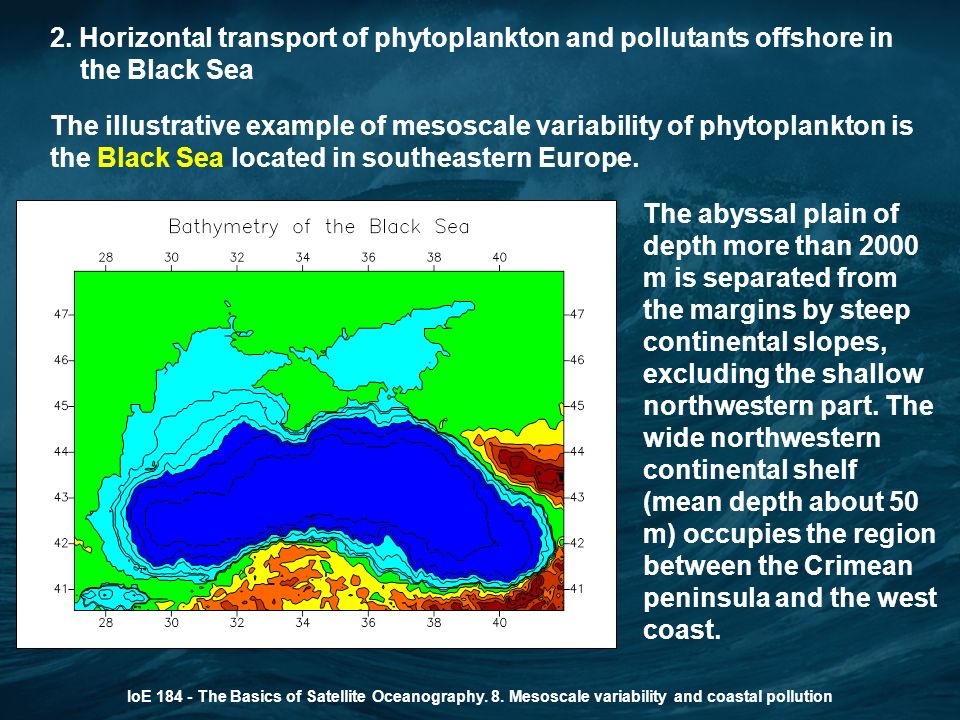 2. Horizontal transport of phytoplankton and pollutants offshore in the Black Sea

The illustrative example of mesoscale variability of phytoplankton is the Black Sea located in southeastern Europe.

Bathymetry of the Black Sea

28 30 32 34 36 38 40

47 46 45 44 43 42 41

47 46 45 44 43 42 41

28 30 32 34 36 38 40

The abyssal plain of depth more than 2000 m is separated from the margins by steep continental slopes, excluding the shallow northwestern part. The wide northwestern continental shelf (mean depth about 50 m) occupies the region between the Crimean peninsula and the west coast.

IoE 184 - The Basics of Satellite Oceanography. 8. Mesoscale variability and coastal pollution